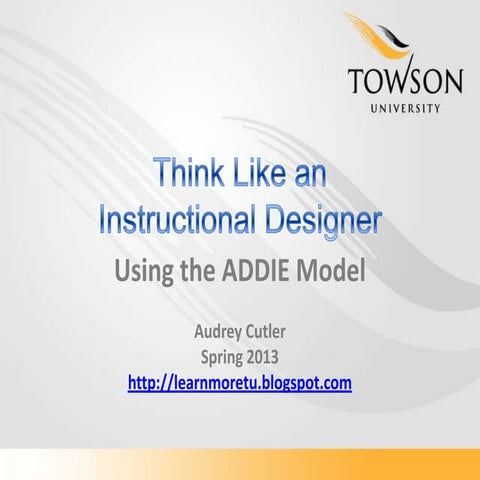 TOWSON
UNIVERSITY

Think Like an Instructional Designer

Using the ADDIE Model

Audrey Cutler
Spring 2013
http://learnmoretu.blogspot.com